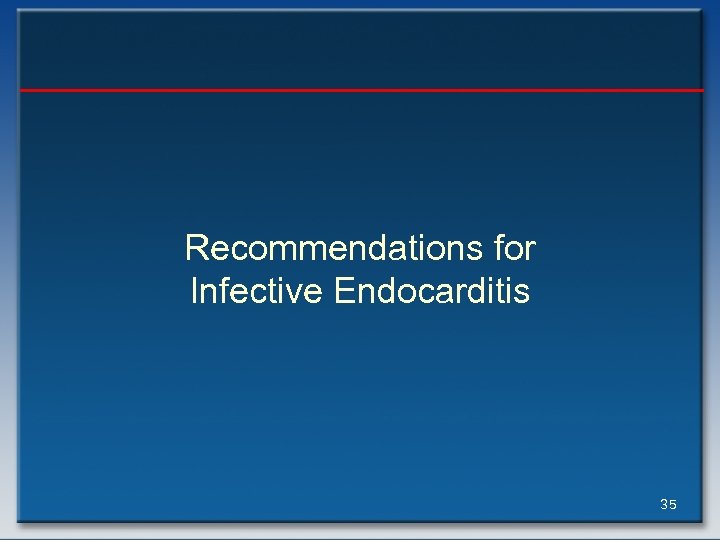 Recommendations for Infective Endocarditis

35